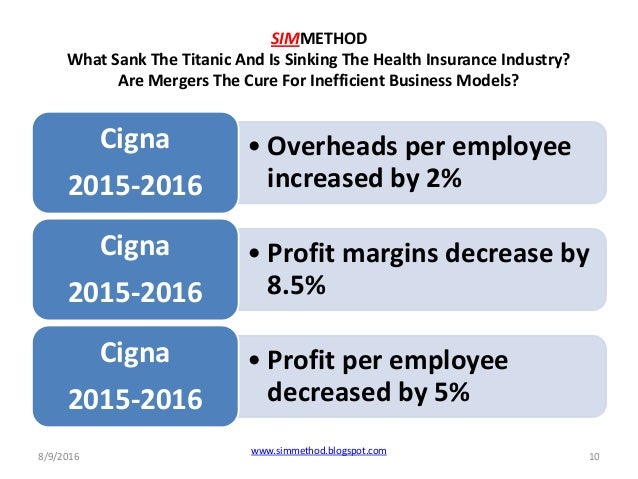 SIMMETHOD
What Sank The Titanic And Is Sinking The Health Insurance Industry?
Are Mergers The Cure For Inefficient Business Models?

Cigna
2015-2016

• Overheads per employee increased by 2%

Cigna
2015-2016

• Profit margins decrease by 8.5%

Cigna
2015-2016

• Profit per employee decreased by 5%

8/9/2016
www.simmethod.blogspot.com
10